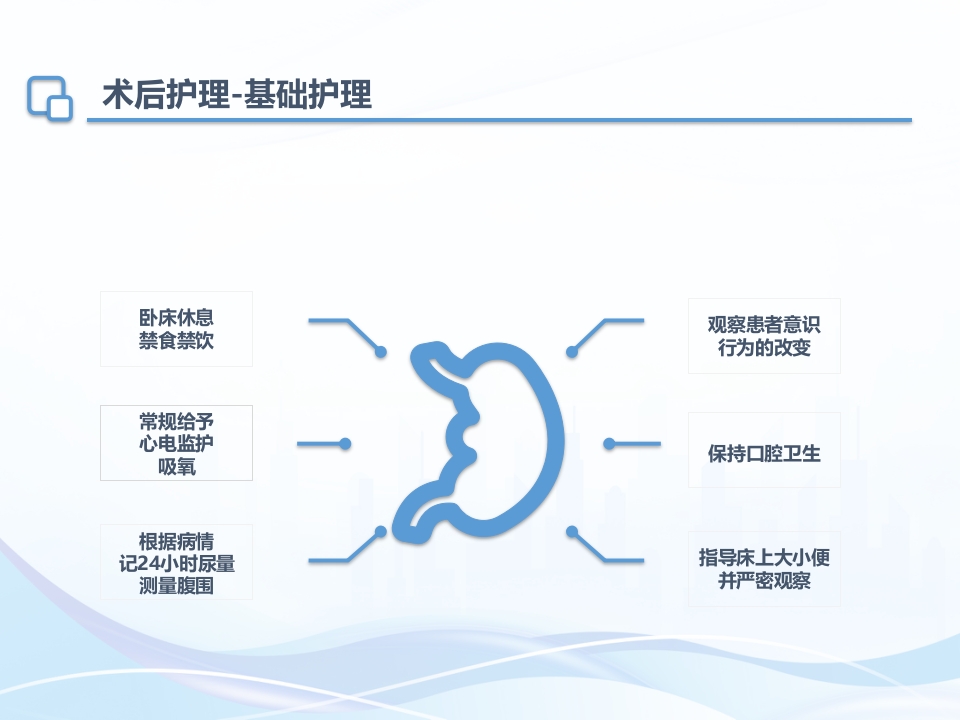 术后护理-基础护理

卧床休息
禁食禁饮

常规给予
心电监护
吸氧

根据病情
记24小时尿量
测量腹围

观察患者意识
行为的改变

保持口腔卫生

指导床上大小便
并严密观察